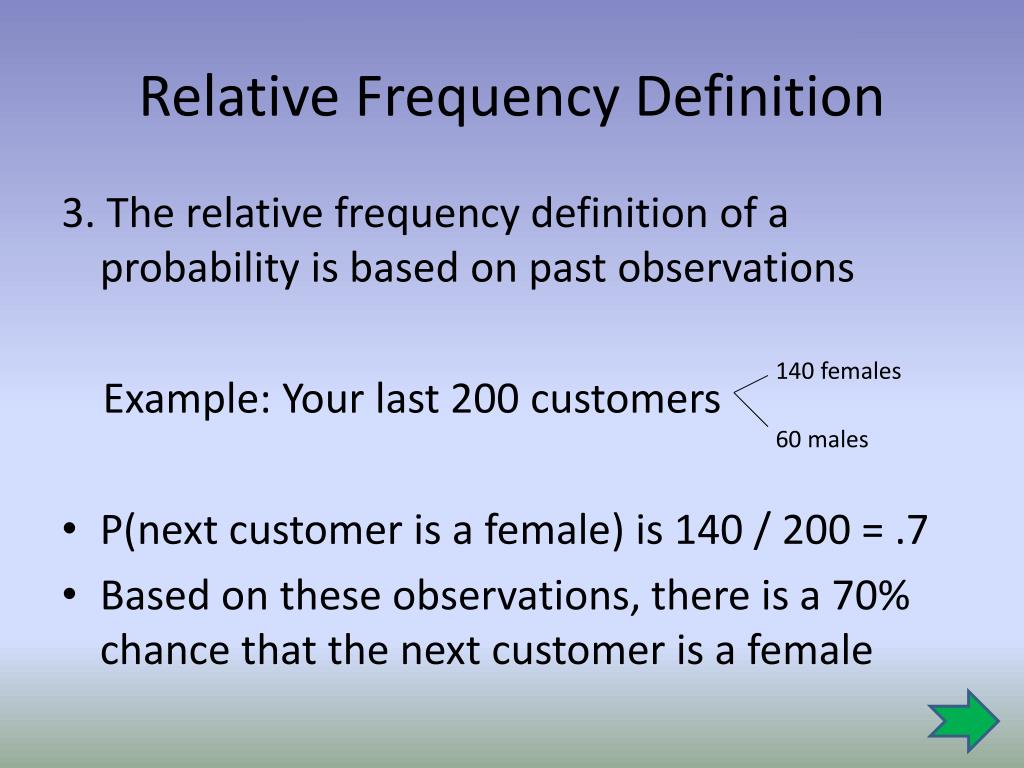 Relative Frequency Definition

3. The relative frequency definition of a probability is based on past observations

Example: Your last 200 customers

140 females

60 males

• P(next customer is a female) is 140 / 200 = .7
• Based on these observations, there is a 70% chance that the next customer is a female